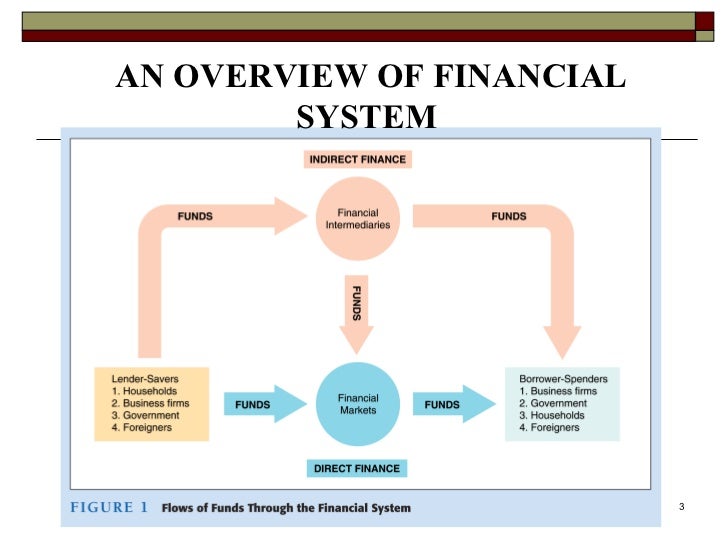 AN OVERVIEW OF FINANCIAL SYSTEM

INDIRECT FINANCE

FUNDS

Financial Intermediaries

FUNDS

FUNDS

Lender-Savers
1. Households
2. Business firms
3. Government
4. Foreigners

FUNDS

Financial Markets

FUNDS

Borrower-Spenders
1. Business firms
2. Government
3. Households
4. Foreigners

DIRECT FINANCE

FIGURE 1 Flows of Funds Through the Financial System

3